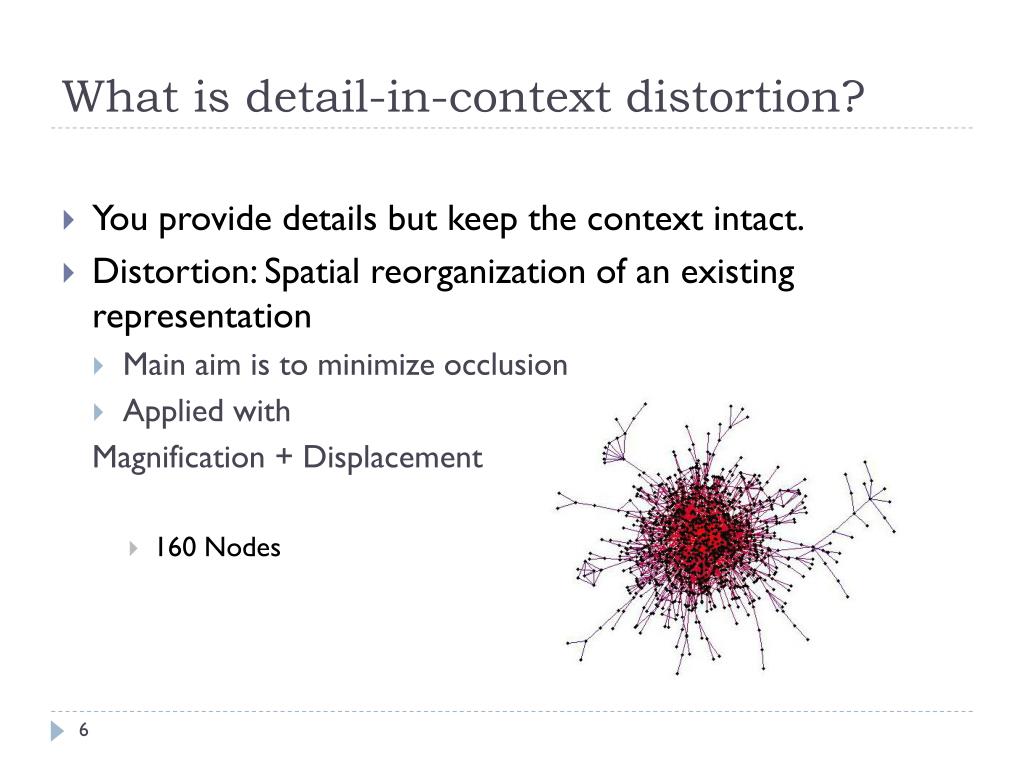 What is detail-in-context distortion?

You provide details but keep the context intact.

Distortion: Spatial reorganization of an existing representation

Main aim is to minimize occlusion

Applied with

Magnification + Displacement

160 Nodes

6